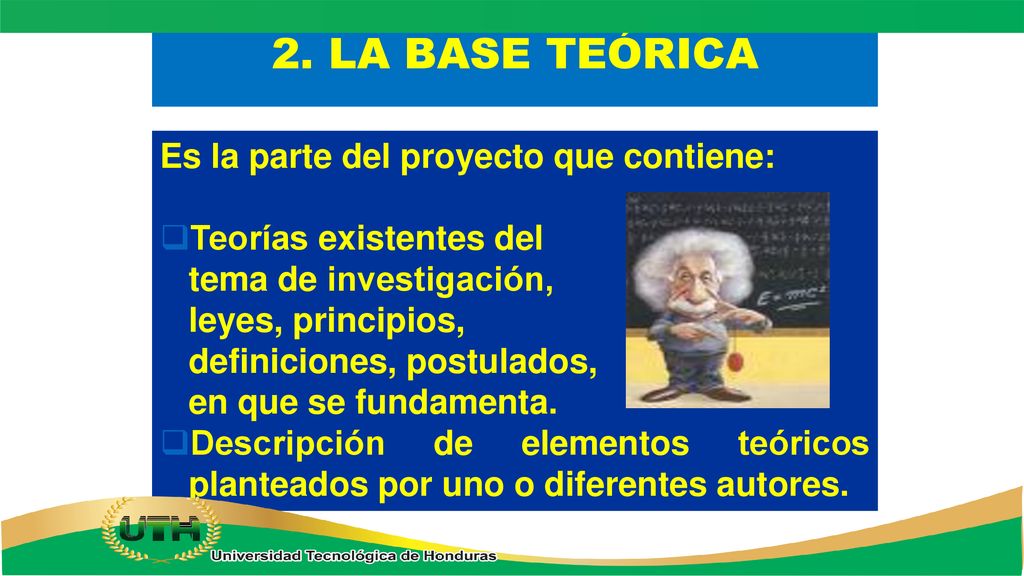 2. LA BASE TEÓRICA

Es la parte del proyecto que contiene:

❑Teorías existentes del tema de investigación, leyes, principios, definiciones, postulados, en que se fundamenta.
❑Descripción de elementos teóricos planteados por uno o diferentes autores.

$E=mc^2$

UTH
Universidad Tecnológica de Honduras